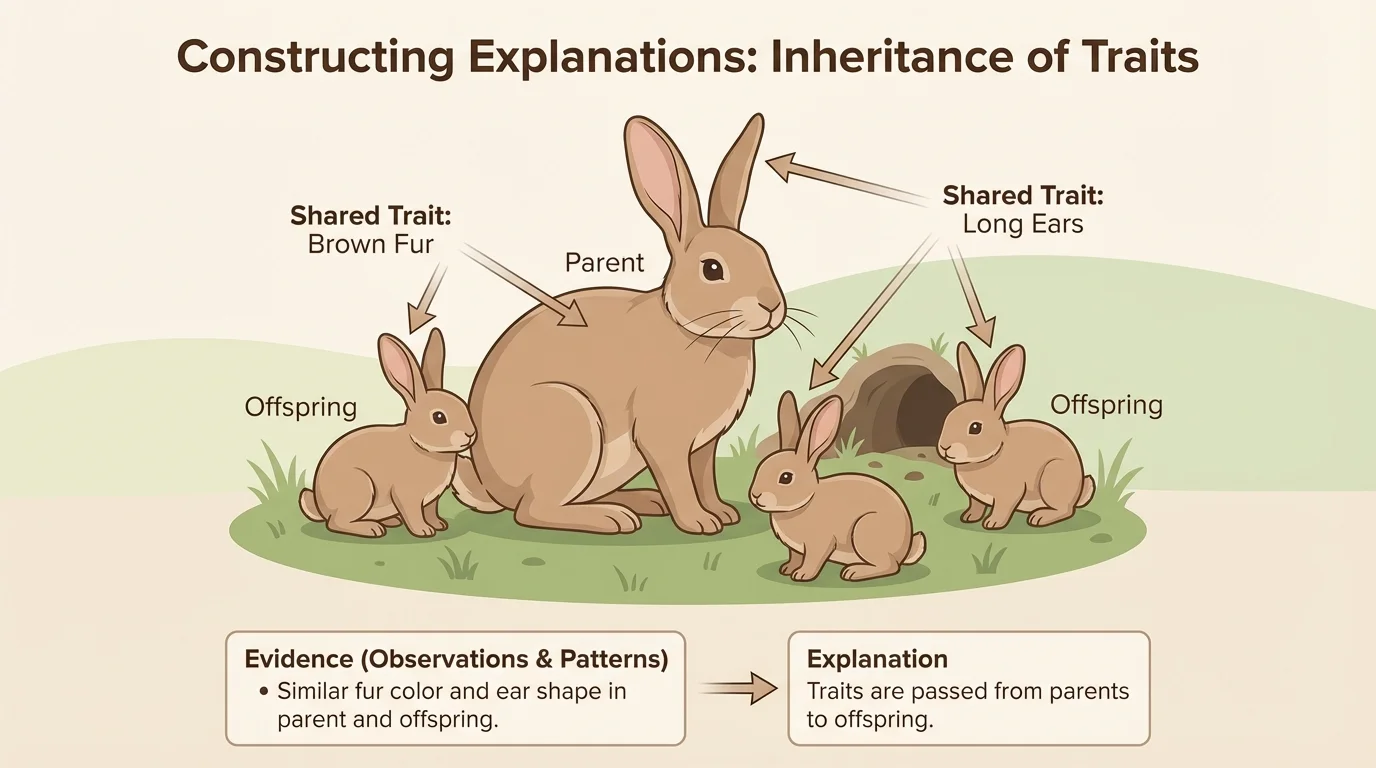 Constructing Explanations: Inheritance of Traits

Shared Trait:
Brown Fur

Parent

Shared Trait:
Long Ears

Offspring

Offspring

Evidence (Observations & Patterns)
• Similar fur color and ear shape in parent and offspring.

Explanation
Traits are passed from parents to offspring.